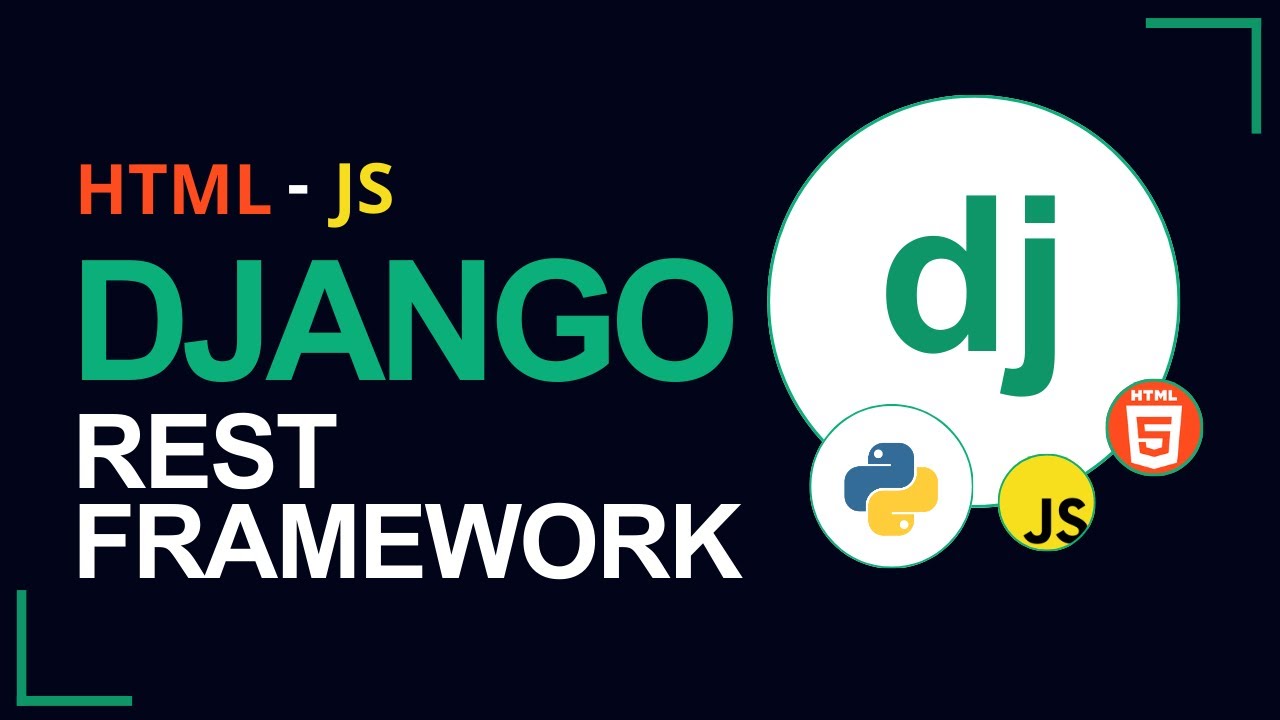 HTML - JS
DJANGO
REST
FRAMEWORK

dj

HTML
5

JS